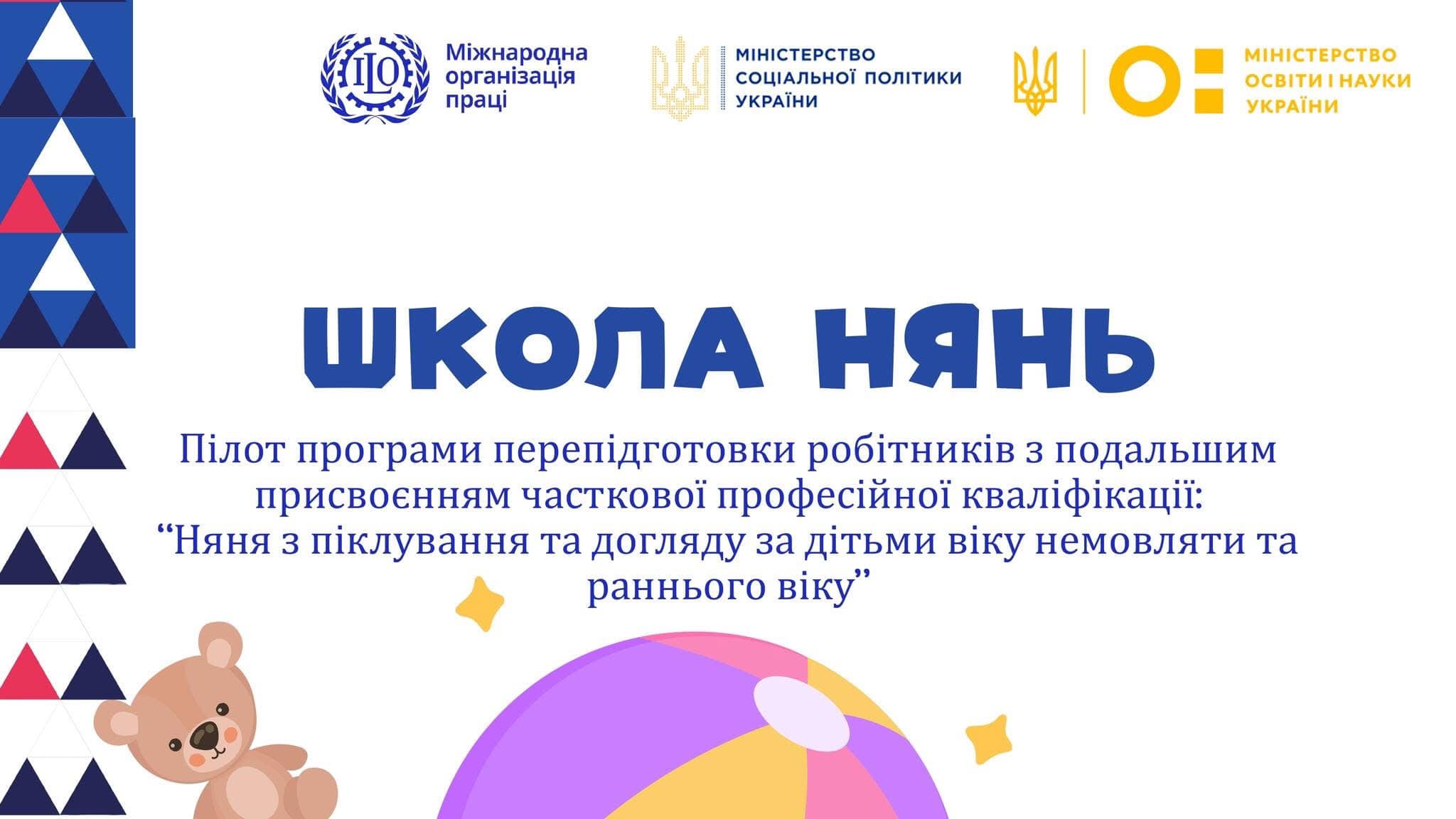 ILO

Міжнародна організація праці

МІНІСТЕРСТВО СОЦІАЛЬНОЇ ПОЛІТИКИ УКРАЇНИ

МІНІСТЕРСТВО ОСВІТИ І НАУКИ УКРАЇНИ

ШКОЛА НЯНЬ

Пілот програми перепідготовки робітників з подальшим присвоєнням часткової професійної кваліфікації: “Няня з піклування та догляду за дітьми віку немовляти та раннього віку”